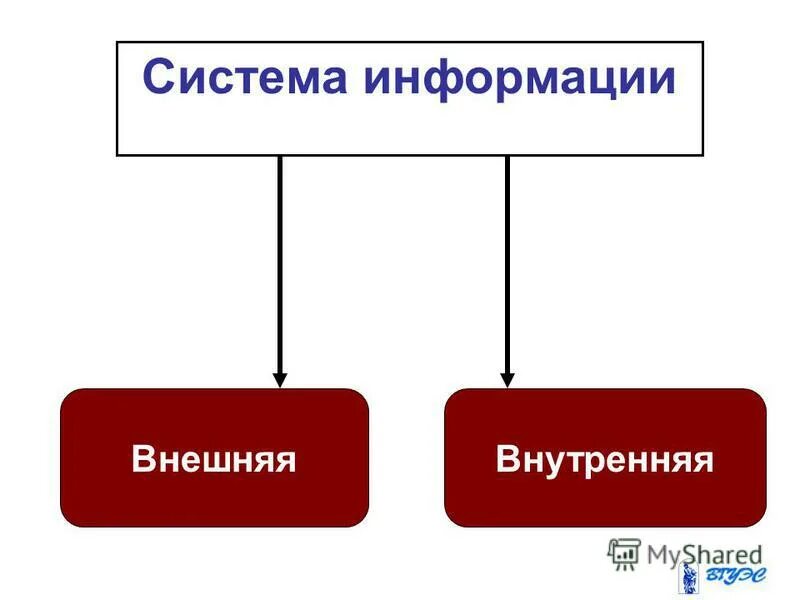 Система информации

Внешняя

Внутренняя

MyShared

ВГУЭС